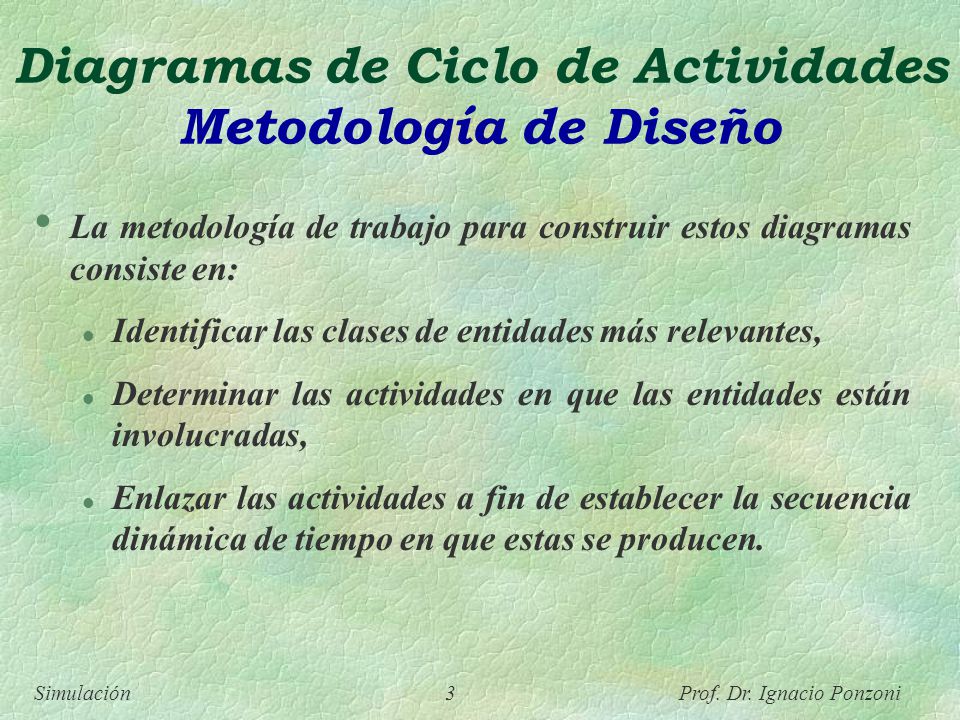 Diagramas de Ciclo de Actividades
Metodología de Diseño

• La metodología de trabajo para construir estos diagramas consiste en:

• Identificar las clases de entidades más relevantes,

• Determinar las actividades en que las entidades están involucradas,

• Enlazar las actividades a fin de establecer la secuencia dinámica de tiempo en que estas se producen.

Simulación 3 Prof. Dr. Ignacio Ponzoni